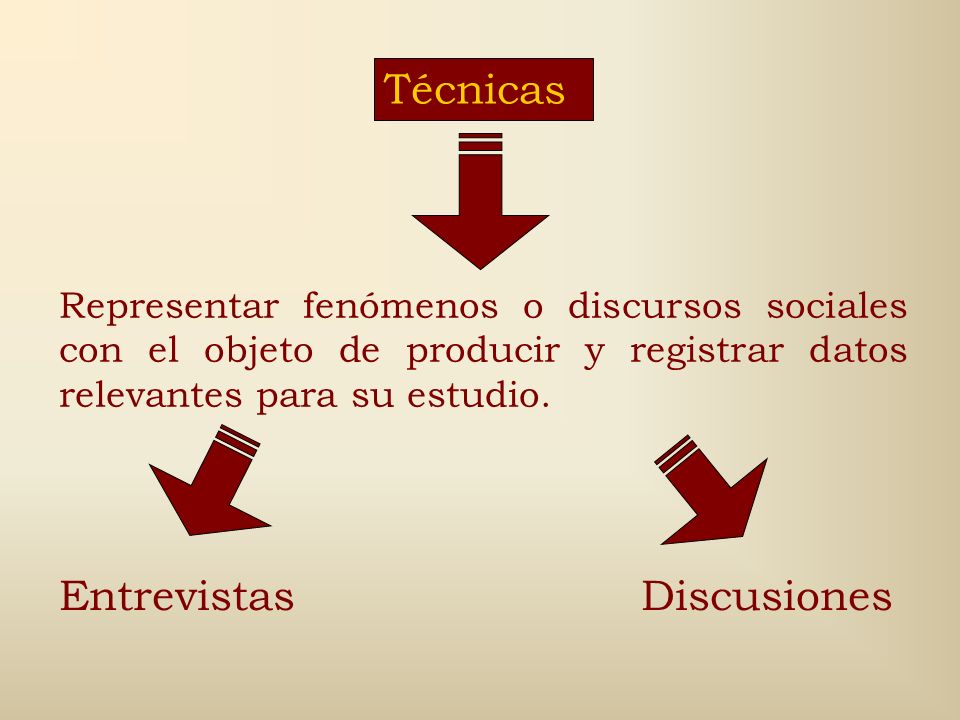 Técnicas

Representar fenómenos o discursos sociales con el objeto de producir y registrar datos relevantes para su estudio.

Entrevistas

Discusiones